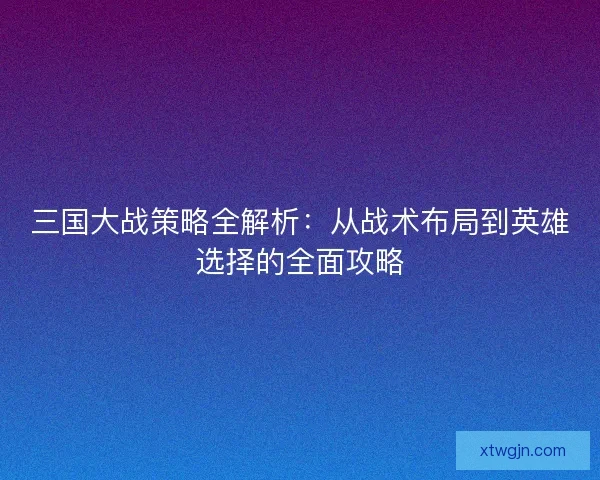 三国大战策略全解析：从战术布局到英雄选择的全面攻略

xtwgjn.com